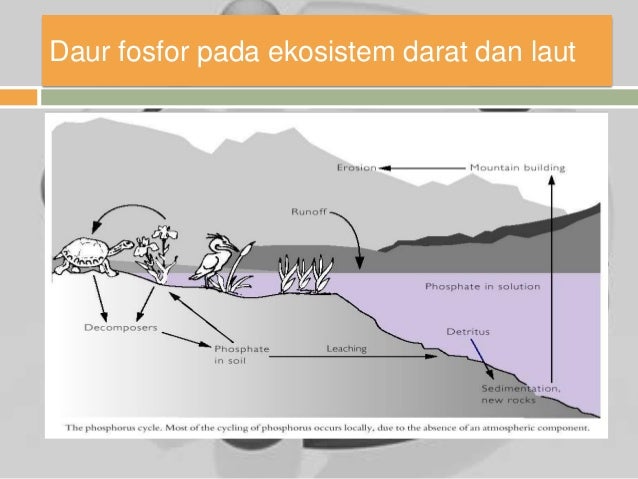 Daur fosfor pada ekosistem darat dan laut

Erosion

Mountain building

Runoff

Phosphate in solution

Decomposers

Phosphate in soil

Leaching

Detritus

Sedimentation, new rocks

The phosphorus cycle. Most of the cycling of phosphorus occurs locally, due to the absence of an atmospheric component.